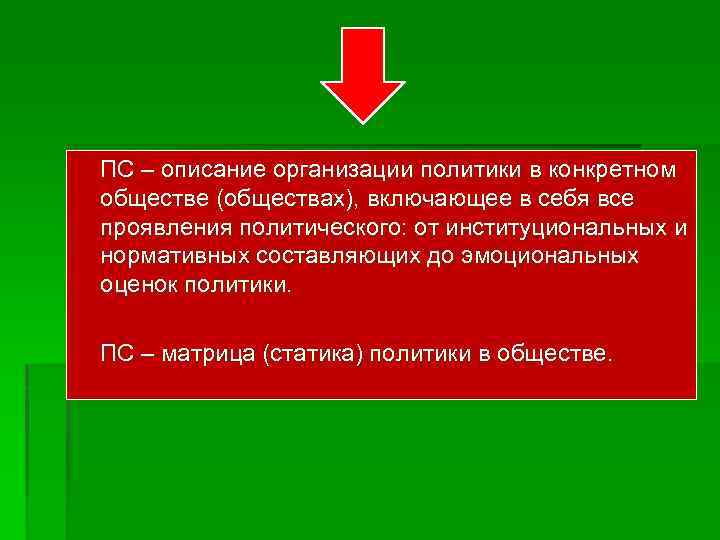 ПС – описание организации политики в конкретном обществе (обществах), включающее в себя все проявления политического: от институциональных и нормативных составляющих до эмоциональных оценок политики.

ПС – матрица (статика) политики в обществе.